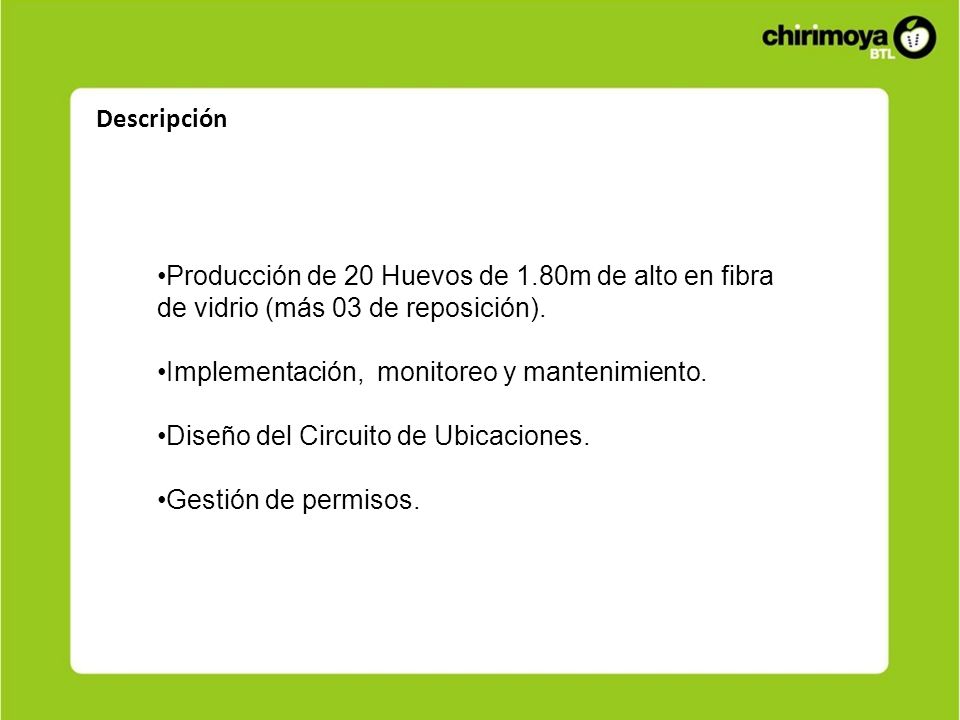 chirimoya BTL

Descripción

•Producción de 20 Huevos de 1.80m de alto en fibra de vidrio (más 03 de reposición).

•Implementación, monitoreo y mantenimiento.

•Diseño del Circuito de Ubicaciones.

•Gestión de permisos.